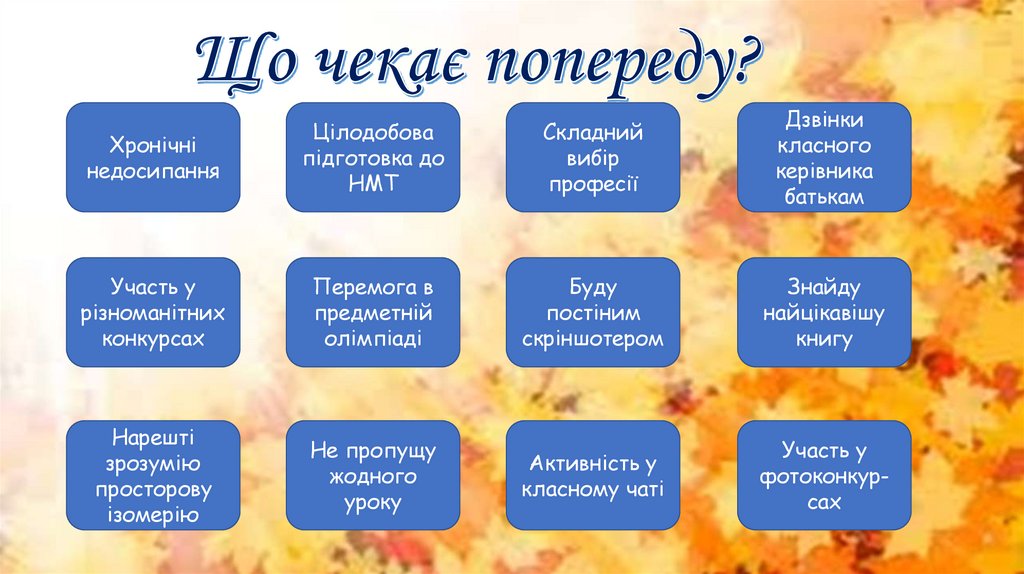 Що чекає попереду?

Хронічні недосипання

Цілодобова підготовка до НМТ

Складний вибір професії

Дзвінки класного керівника батькам

Участь у різноманітних конкурсах

Перемога в предметній олімпіаді

Буду постіним скріншотером

Знайду найцікавішу книгу

Нарешті зрозумію просторову ізомерію

Не пропущу жодного уроку

Активність у класному чаті

Участь у фотоконкурсах